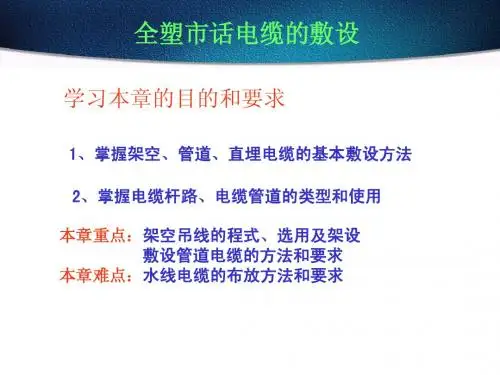 全塑市话电缆的敷设

学习本章的目的和要求

1、掌握架空、管道、直埋电缆的基本敷设方法

2、掌握电缆杆路、电缆管道的类型和使用

本章重点：架空吊线的程式、选用及架设
敷设管道电缆的方法和要求
本章难点：水线电缆的布放方法和要求